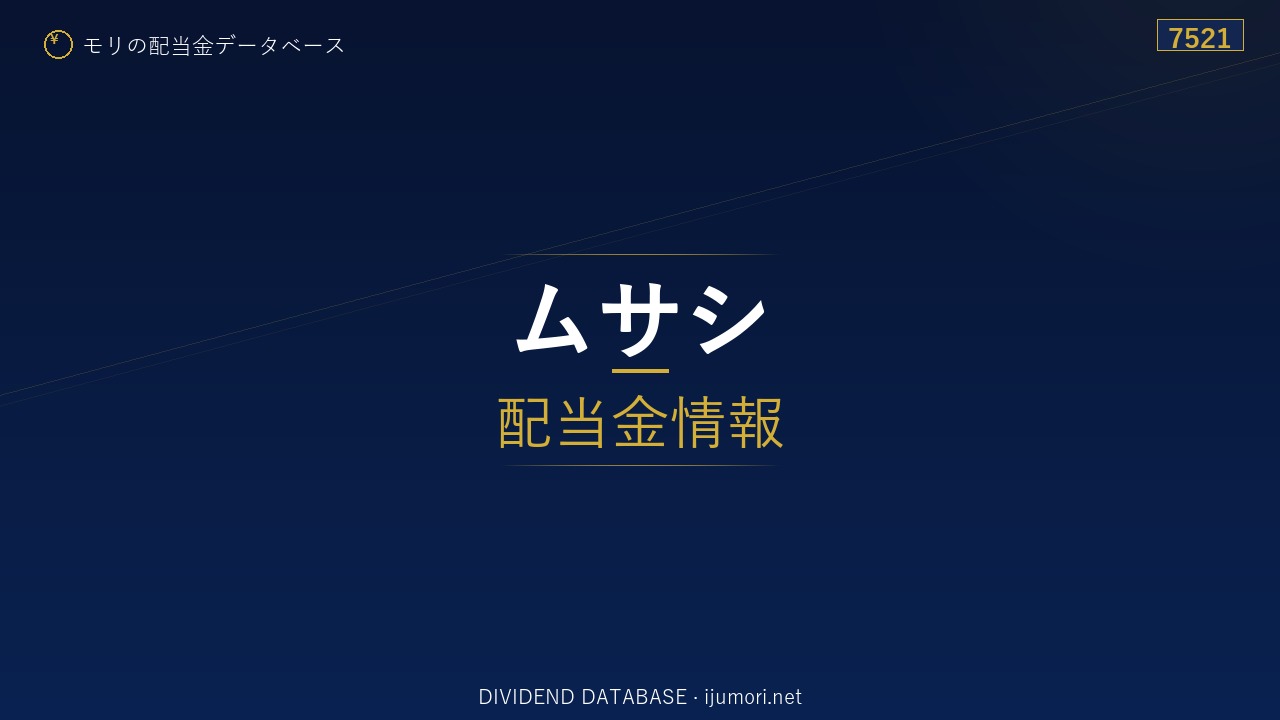 ¥ モリの配当金データベース

7521

ムサシ

配当金情報

DIVIDEND DATABASE · ijumori.net